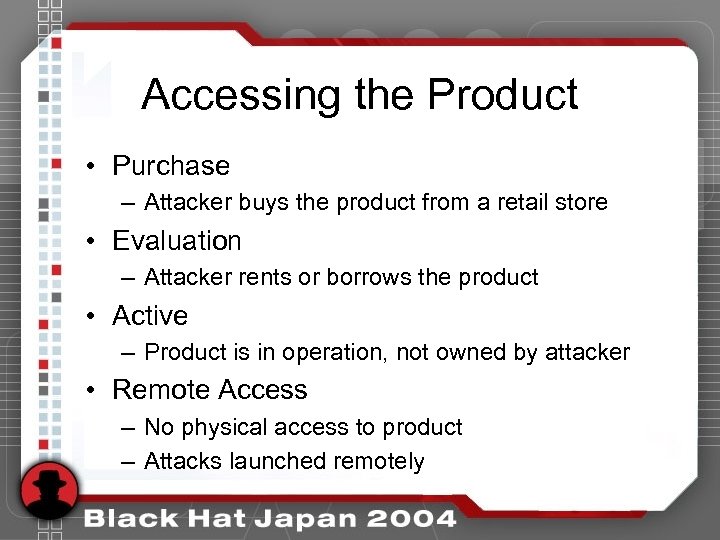 Accessing the Product

• Purchase
  – Attacker buys the product from a retail store
• Evaluation
  – Attacker rents or borrows the product
• Active
  – Product is in operation, not owned by attacker
• Remote Access
  – No physical access to product
  – Attacks launched remotely

Black Hat Japan 2004